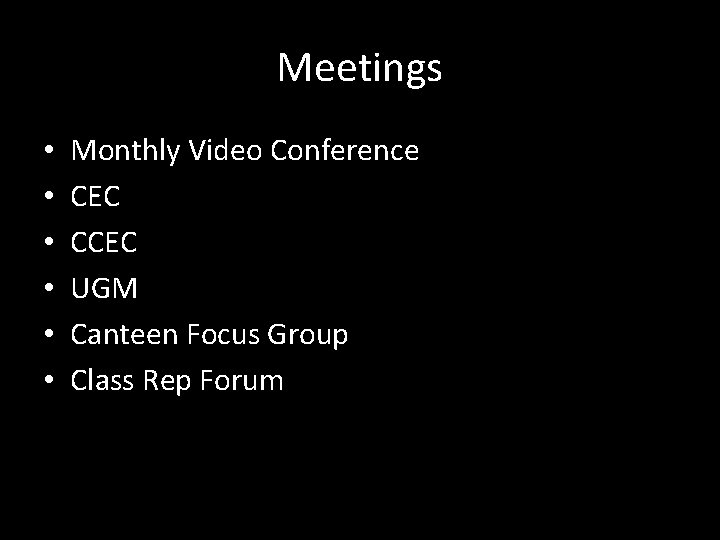 Meetings

• Monthly Video Conference
• CEC
• CCEC
• UGM
• Canteen Focus Group
• Class Rep Forum